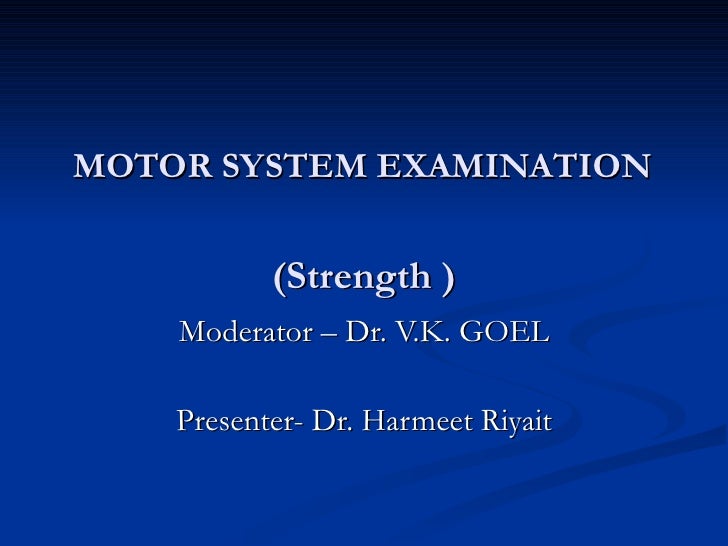 MOTOR SYSTEM EXAMINATION

(Strength )

Moderator – Dr. V.K. GOEL

Presenter- Dr. Harmeet Riyait